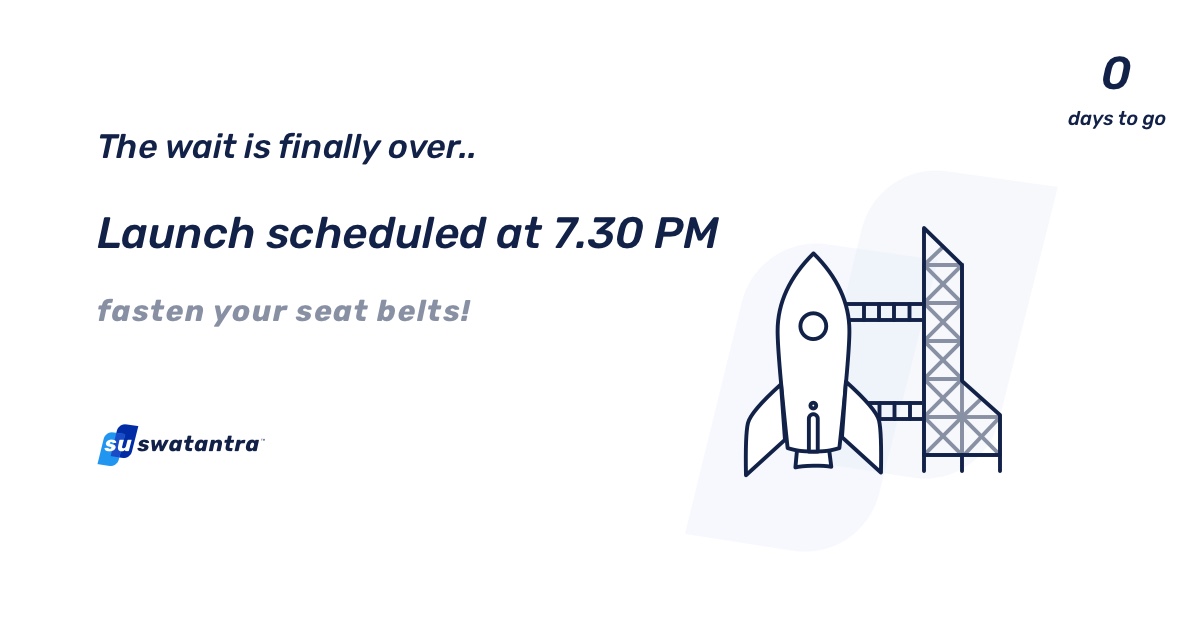 0
days to go

The wait is finally over..

Launch scheduled at 7.30 PM

fasten your seat belts!

su swatantra™